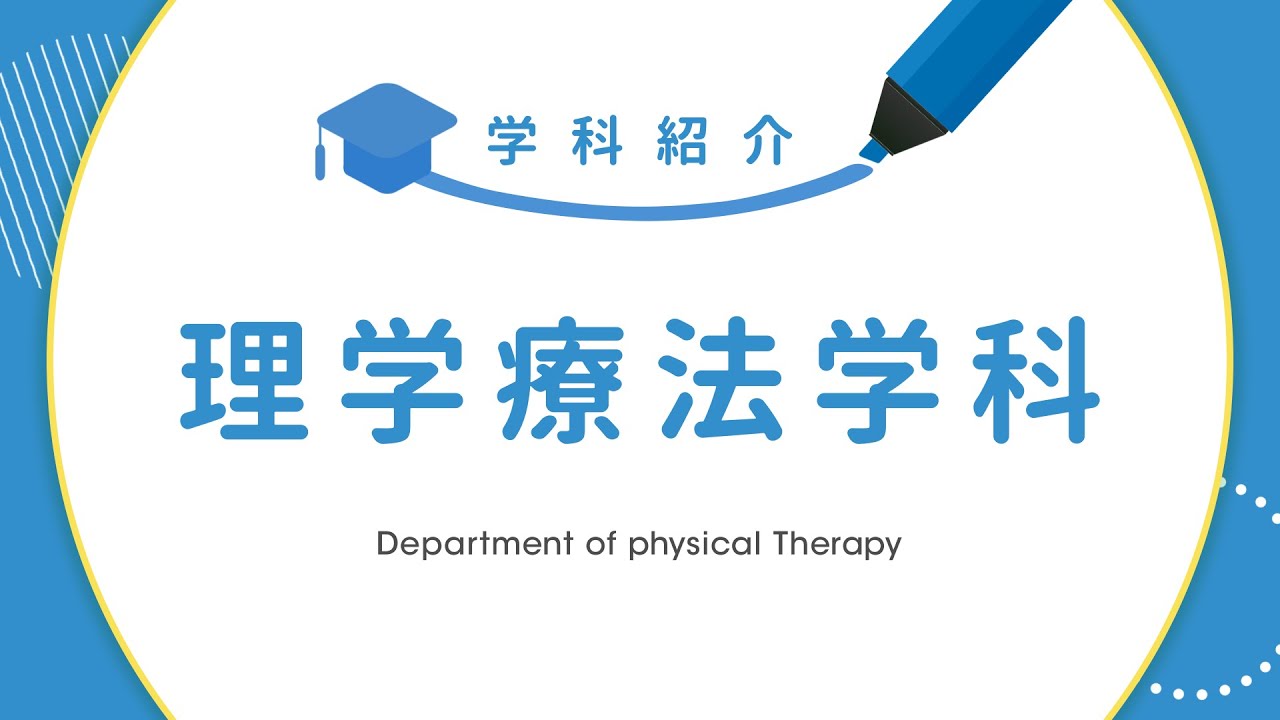 学科紹介

理学療法学科

Department of physical Therapy